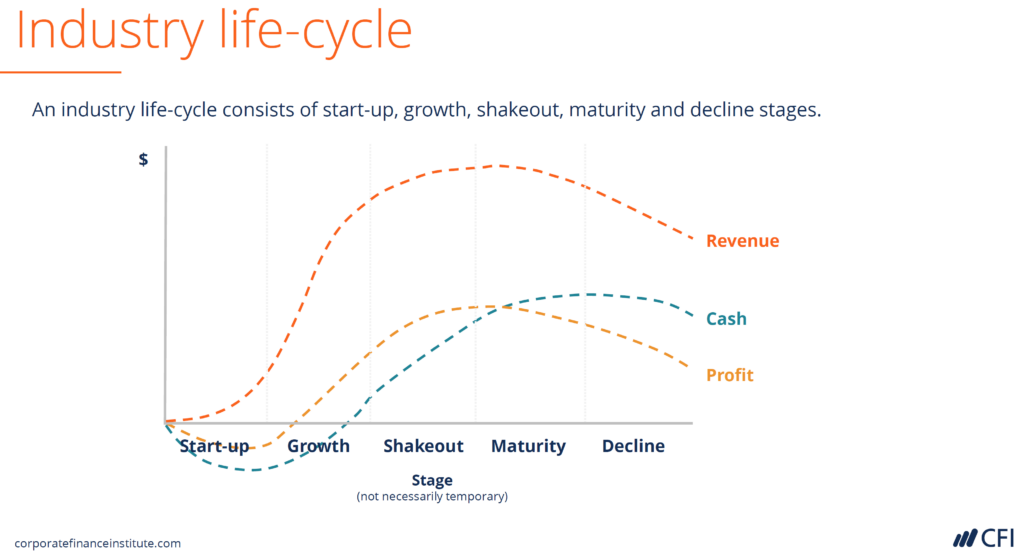 Industry life-cycle

An industry life-cycle consists of start-up, growth, shakeout, maturity and decline stages.

$

Revenue

Cash

Profit

Start-up Growth Shakeout Maturity Decline

Stage
(not necessarily temporary)

corporatefinanceinstitute.com

CFI